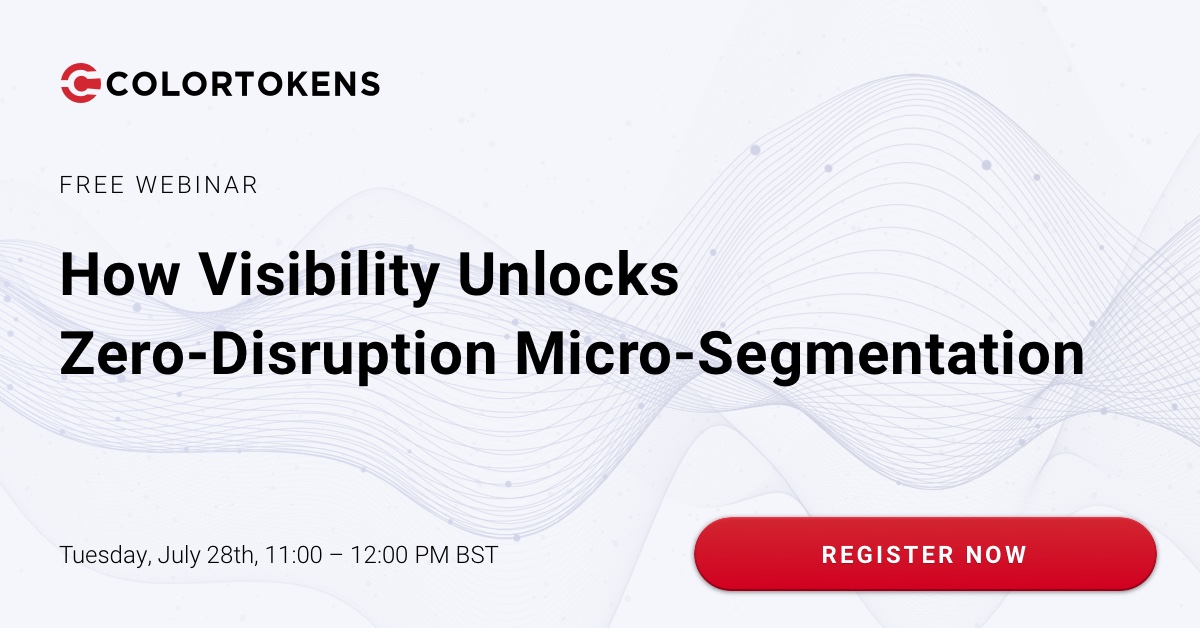 COLORTOKENS

FREE WEBINAR

How Visibility Unlocks Zero-Disruption Micro-Segmentation

Tuesday, July 28th, 11:00 – 12:00 PM BST

REGISTER NOW